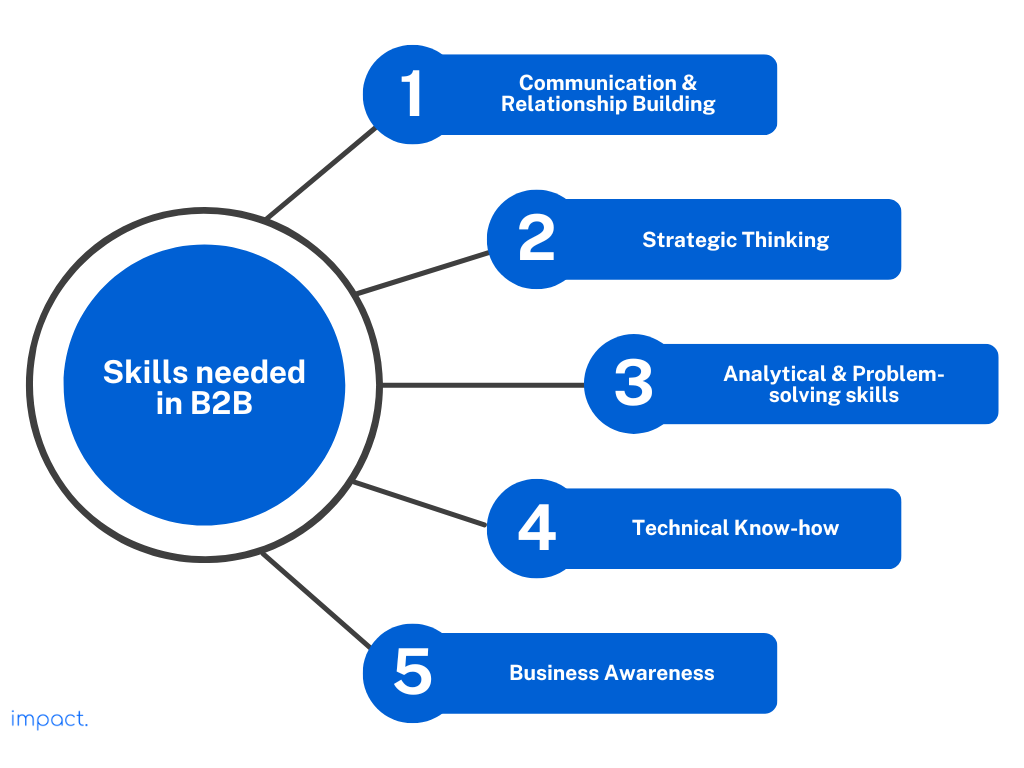 Skills needed in B2B

1 Communication & Relationship Building

2 Strategic Thinking

3 Analytical & Problem-solving skills

4 Technical Know-how

5 Business Awareness

impact.